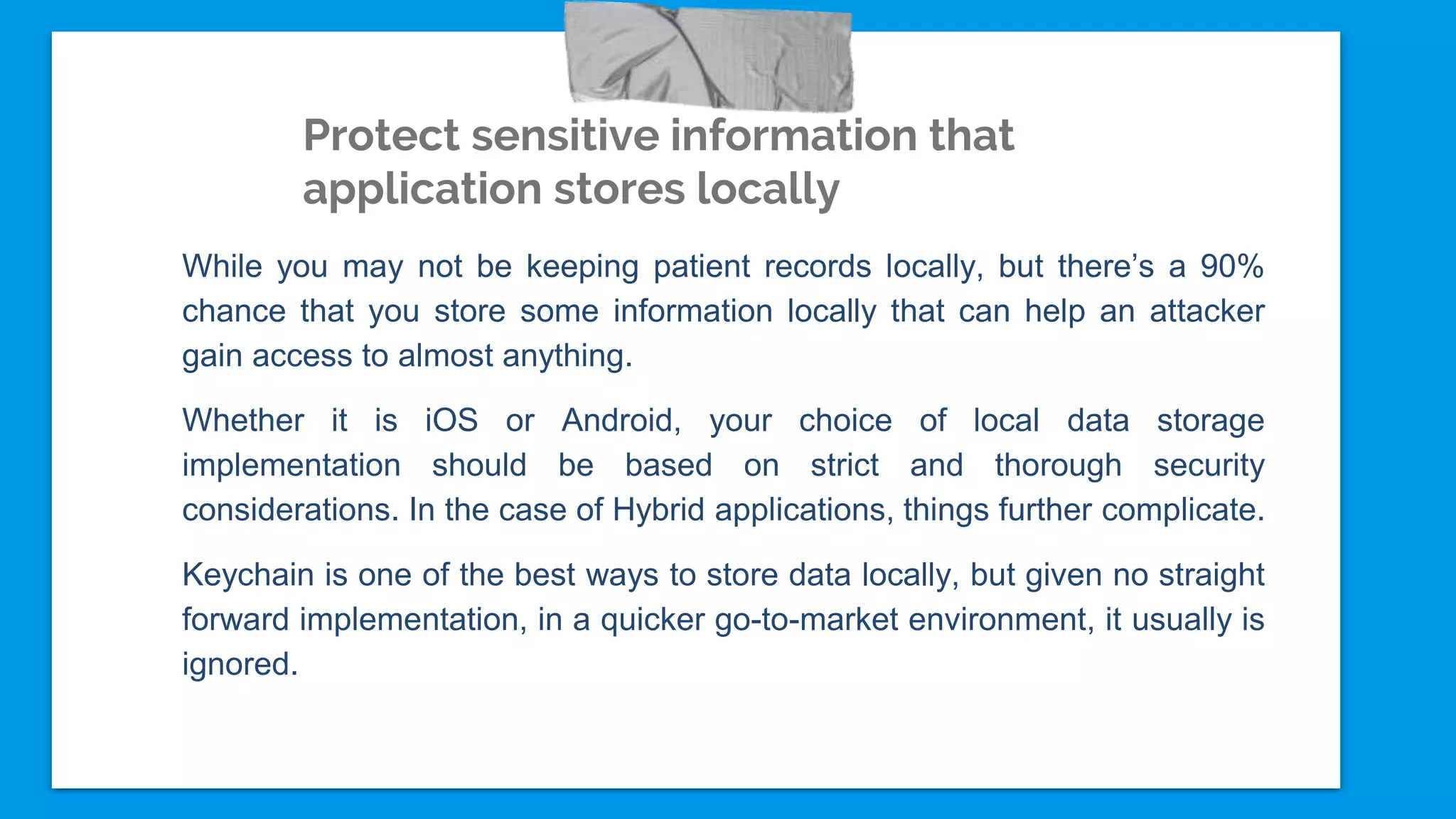 Protect sensitive information that application stores locally

While you may not be keeping patient records locally, but there’s a 90% chance that you store some information locally that can help an attacker gain access to almost anything.

Whether it is iOS or Android, your choice of local data storage implementation should be based on strict and thorough security considerations. In the case of Hybrid applications, things further complicate.

Keychain is one of the best ways to store data locally, but given no straight forward implementation, in a quicker go-to-market environment, it usually is ignored.